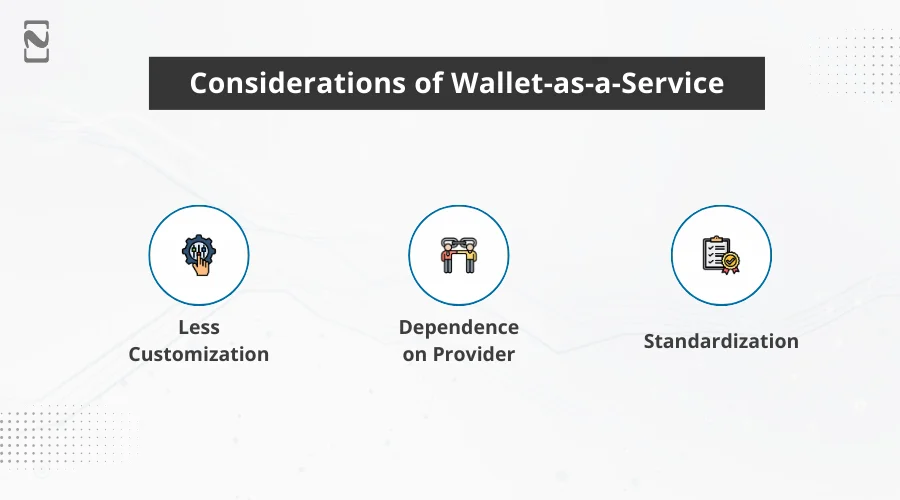 Considerations of Wallet-as-a-Service

Less Customization

Dependence on Provider

Standardization